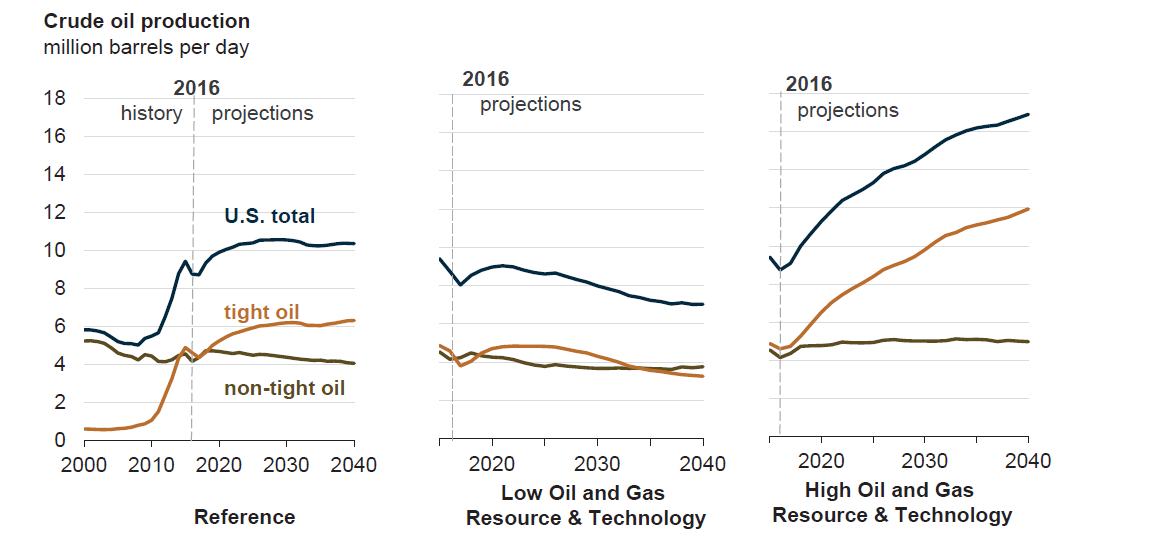 Crude oil production
million barrels per day

2016
history projections

18
16
14
12
10
8
6
4
2
0

U.S. total

tight oil

non-tight oil

2000 2010 2020 2030 2040

Reference

2016
projections

2020 2030 2040

Low Oil and Gas Resource & Technology

2016
projections

2020 2030 2040

High Oil and Gas Resource & Technology